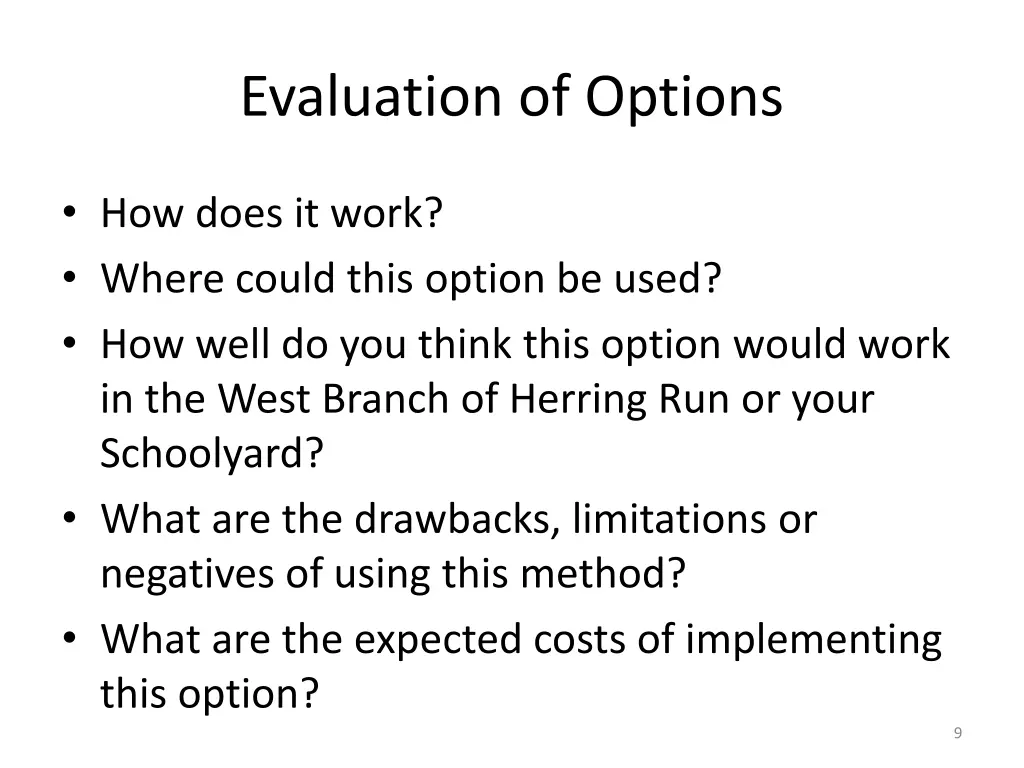 Evaluation of Options

• How does it work?
• Where could this option be used?
• How well do you think this option would work in the West Branch of Herring Run or your Schoolyard?
• What are the drawbacks, limitations or negatives of using this method?
• What are the expected costs of implementing this option?

9